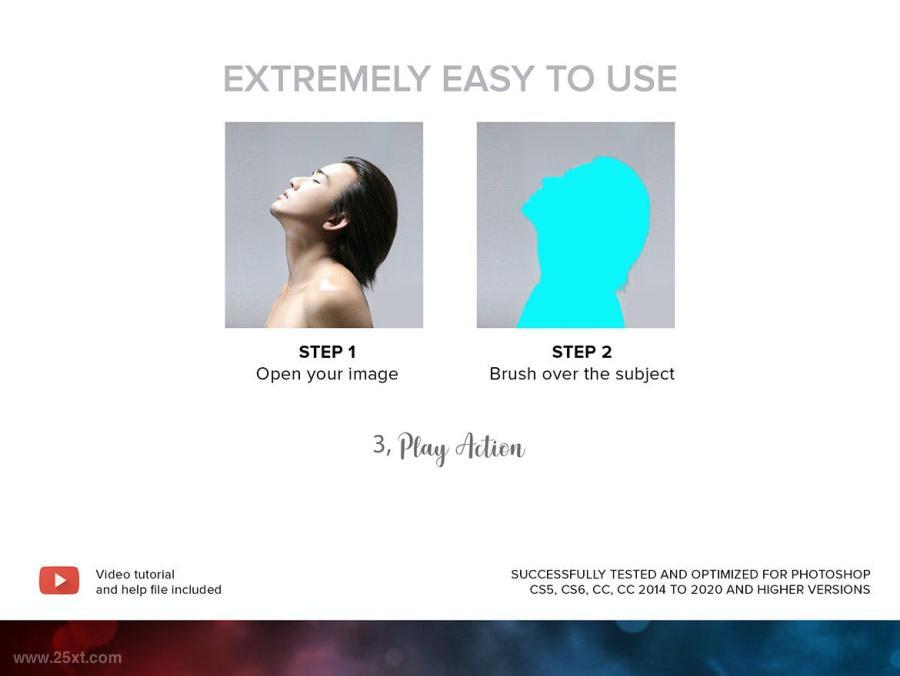 EXTREMELY EASY TO USE

STEP 1
Open your image

STEP 2
Brush over the subject

3, Play Action

Video tutorial
and help file included

SUCCESSFULLY TESTED AND OPTIMIZED FOR PHOTOSHOP
CS5, CS6, CC, CC 2014 TO 2020 AND HIGHER VERSIONS

www.25xt.com